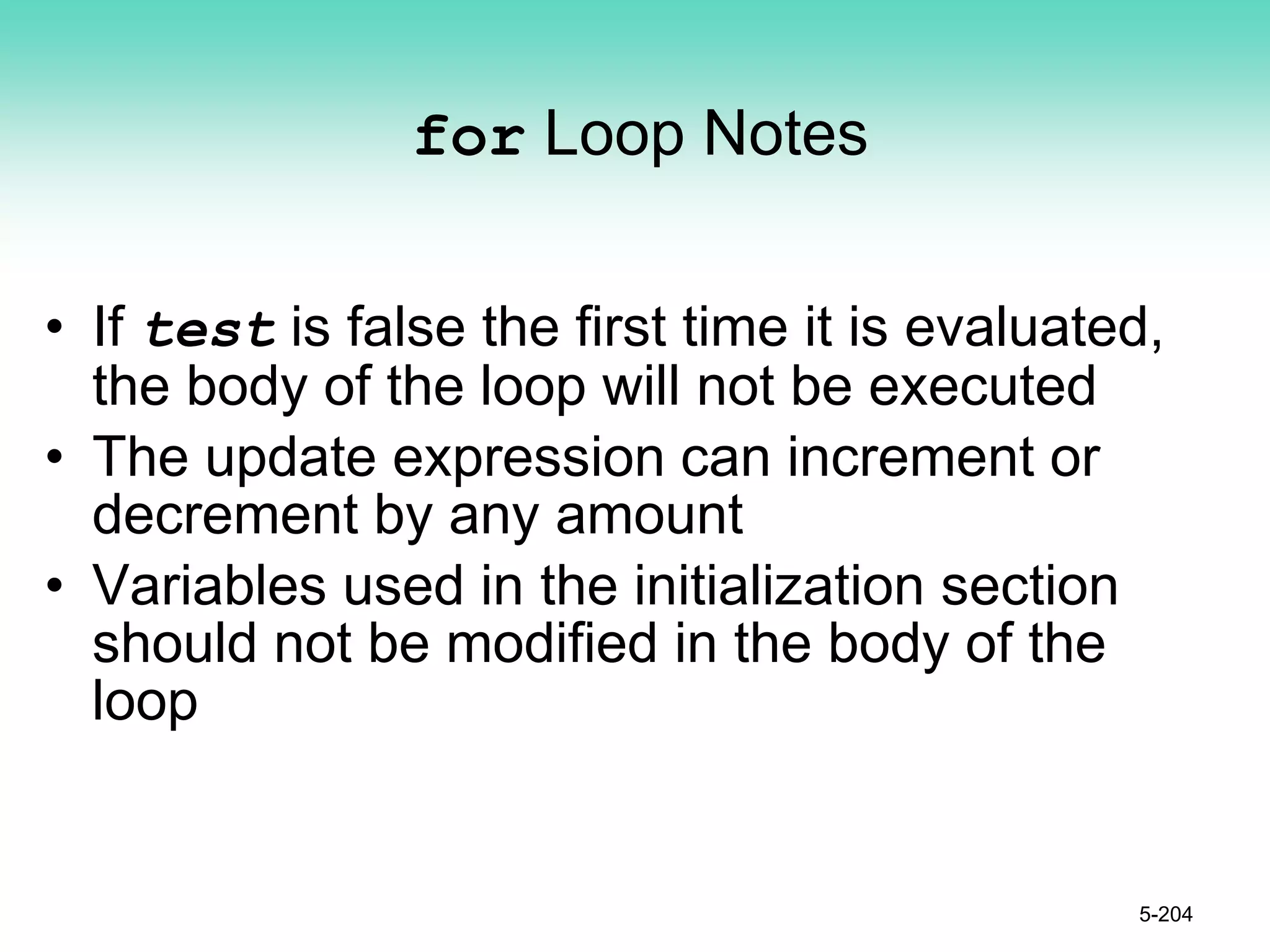 for Loop Notes

• If test is false the first time it is evaluated, the body of the loop will not be executed
• The update expression can increment or decrement by any amount
• Variables used in the initialization section should not be modified in the body of the loop

5-204